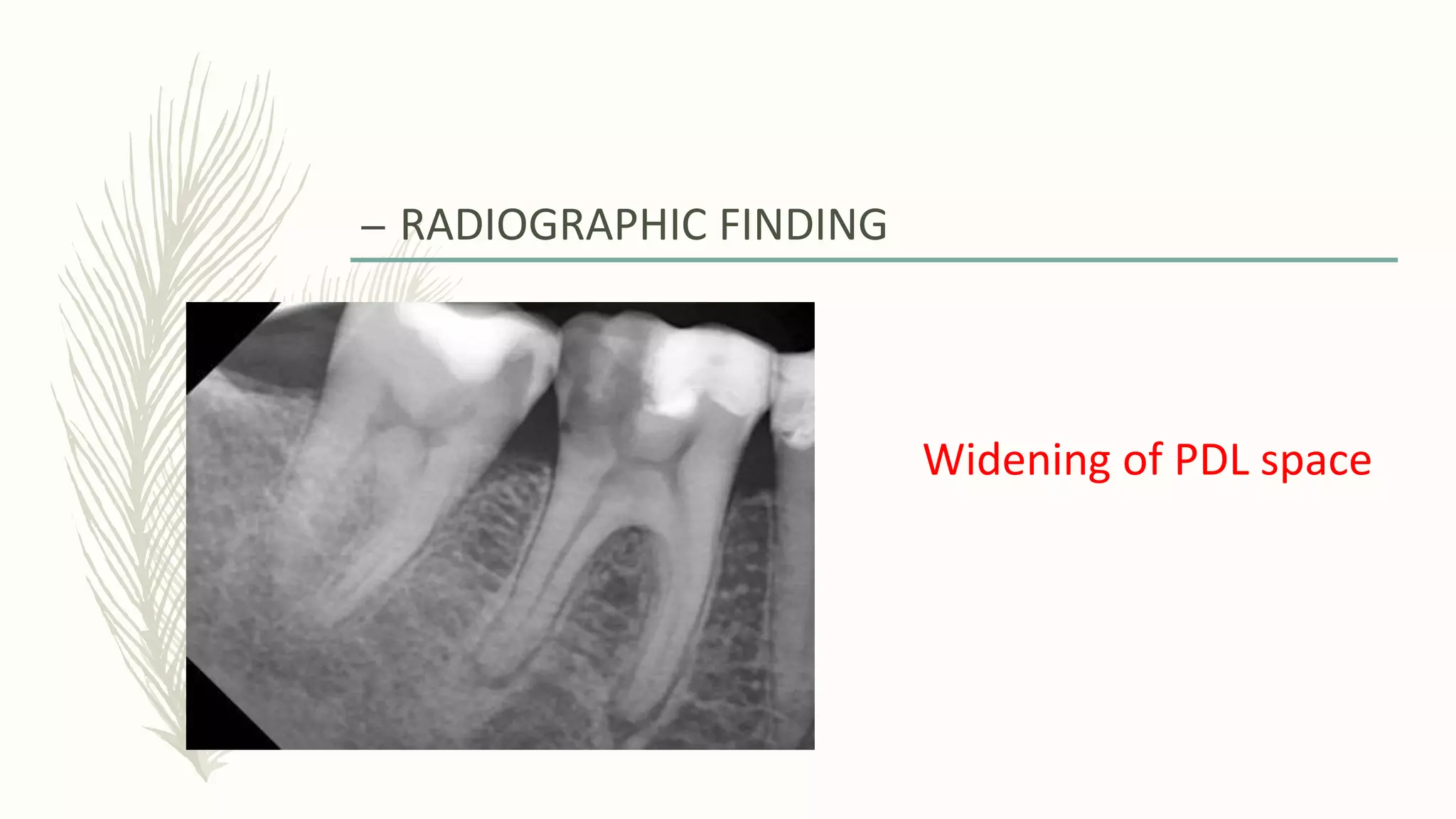 – RADIOGRAPHIC FINDING

Widening of PDL space